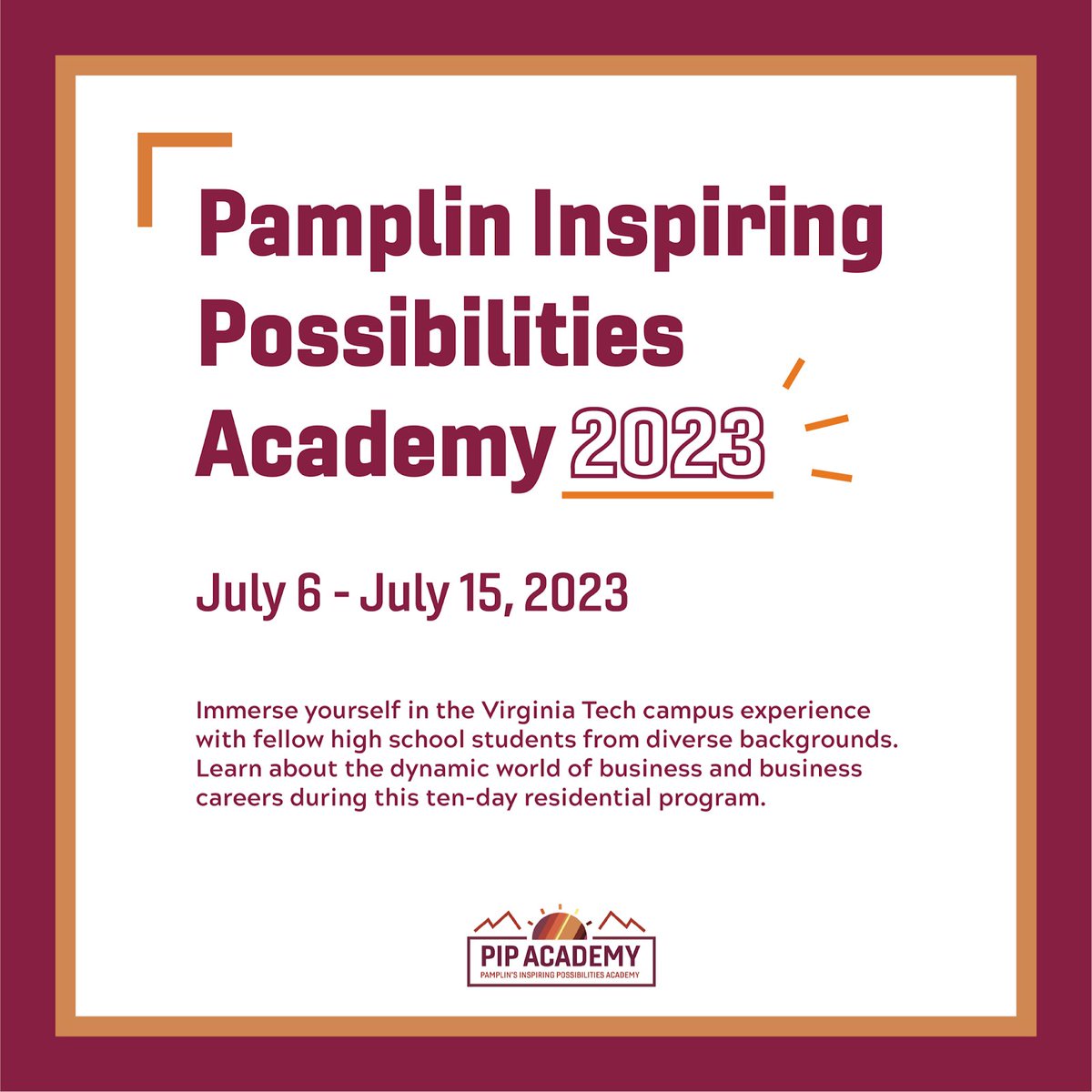 Pamplin Inspiring Possibilities Academy 2023

July 6 - July 15, 2023

Immerse yourself in the Virginia Tech campus experience with fellow high school students from diverse backgrounds. Learn about the dynamic world of business and business careers during this ten-day residential program.

PIP ACADEMY
PAMPLIN'S INSPIRING POSSIBILITIES ACADEMY